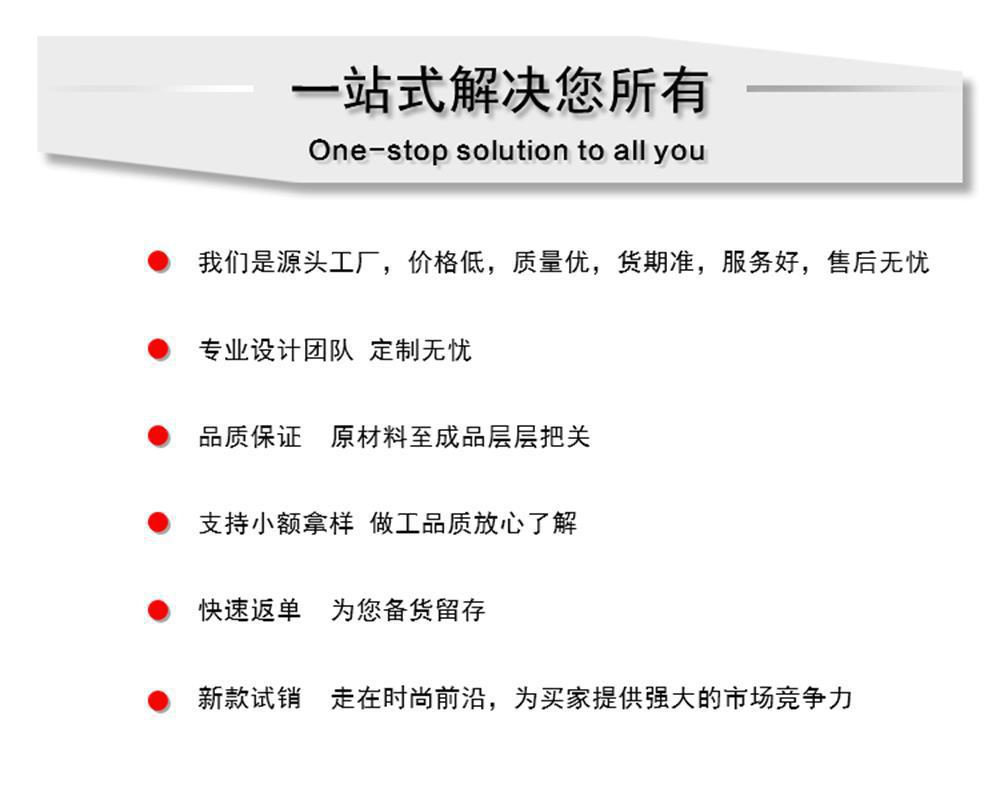 一站式解决您所有

One-stop solution to all you

我们是源头工厂，价格低，质量优，货期准，服务好，售后无忧

专业设计团队 定制无忧

品质保证 原材料至成品层层把关

支持小额拿样 做工品质放心了解

快速返单 为您备货留存

新款试销 走在时尚前沿，为买家提供强大的市场竞争力